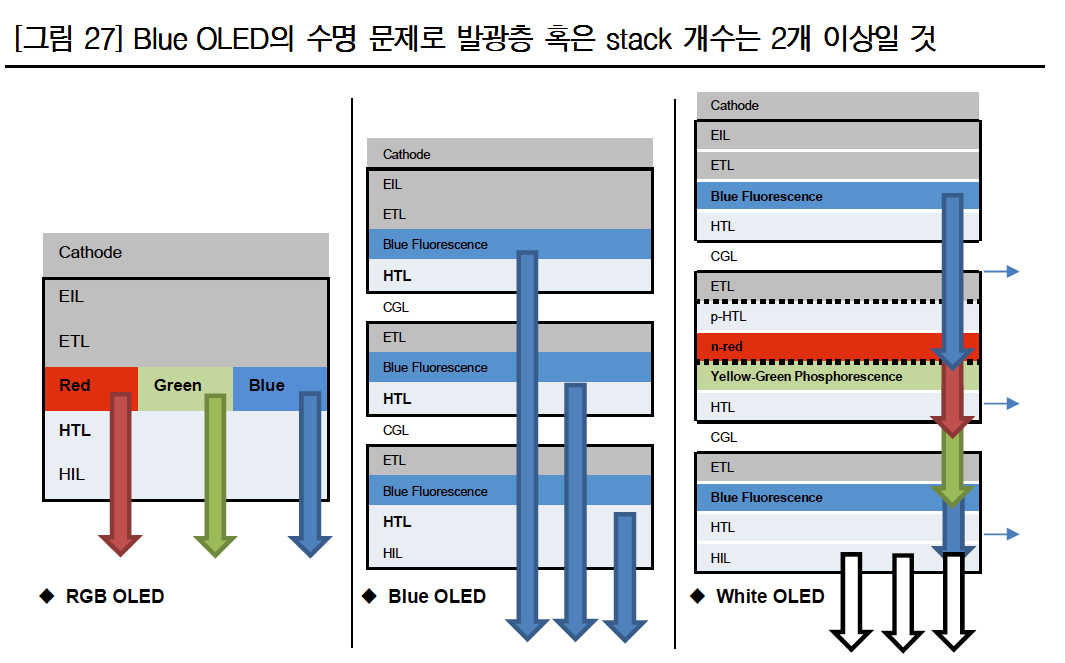 [그림 27] Blue OLED의 수명 문제로 발광층 혹은 stack 개수는 2개 이상일 것

Cathode
EIL
ETL
Red
Green
Blue
HTL
HIL

◆ RGB OLED

Cathode
EIL
ETL
Blue Fluorescence
HTL
CGL
ETL
Blue Fluorescence
HTL
CGL
ETL
Blue Fluorescence
HTL
HIL

◆ Blue OLED

Cathode
EIL
ETL
Blue Fluorescence
HTL
CGL
ETL
p-HTL
n-red
Yellow-Green Phosphorescence
HTL
CGL
ETL
Blue Fluorescence
HTL
HIL

◆ White OLED